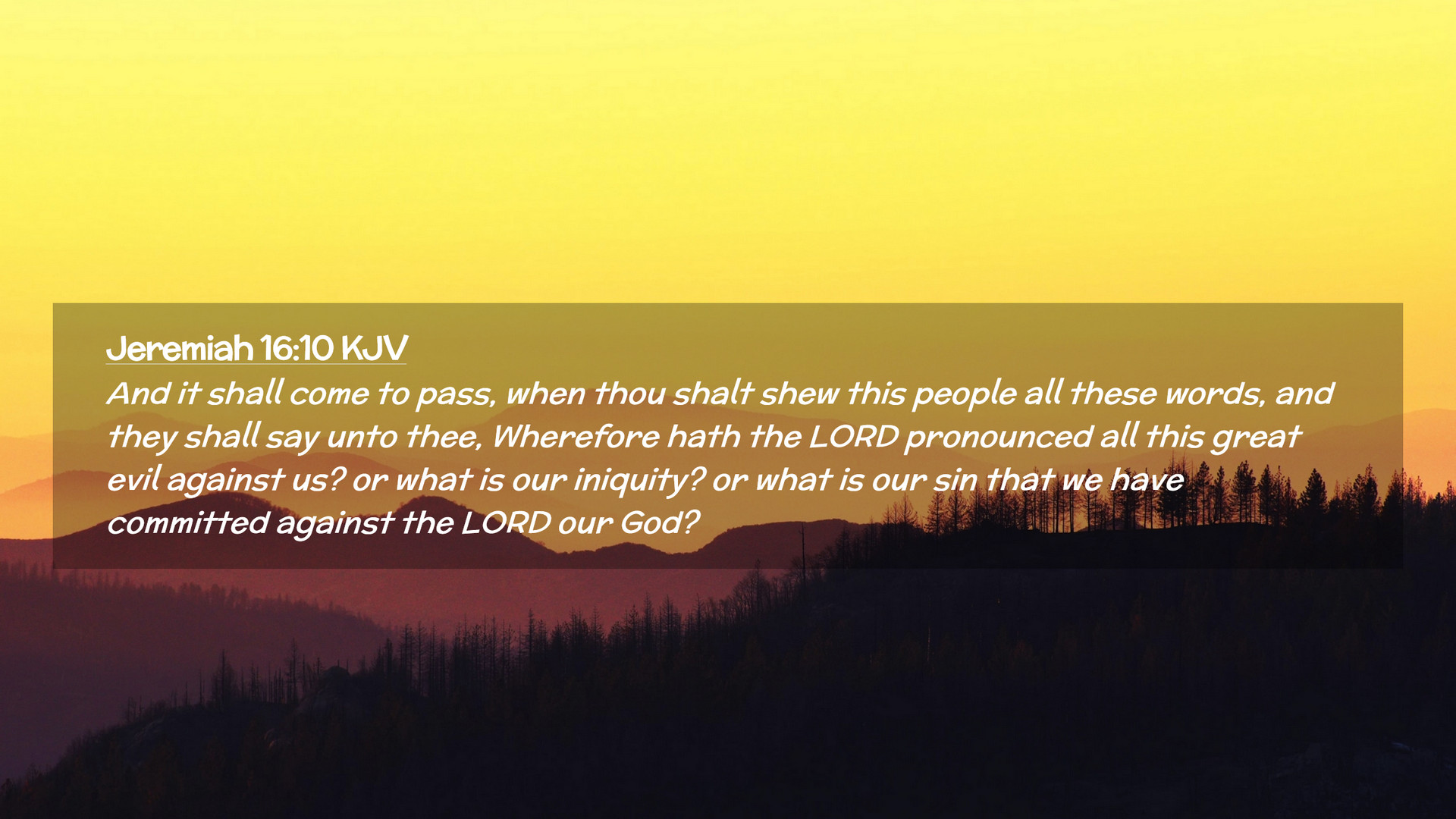 Jeremiah 16:10 KJV

And it shall come to pass, when thou shalt shew this people all these words, and they shall say unto thee, Wherefore hath the LORD pronounced all this great evil against us? or what is our iniquity? or what is our sin that we have committed against the LORD our God?